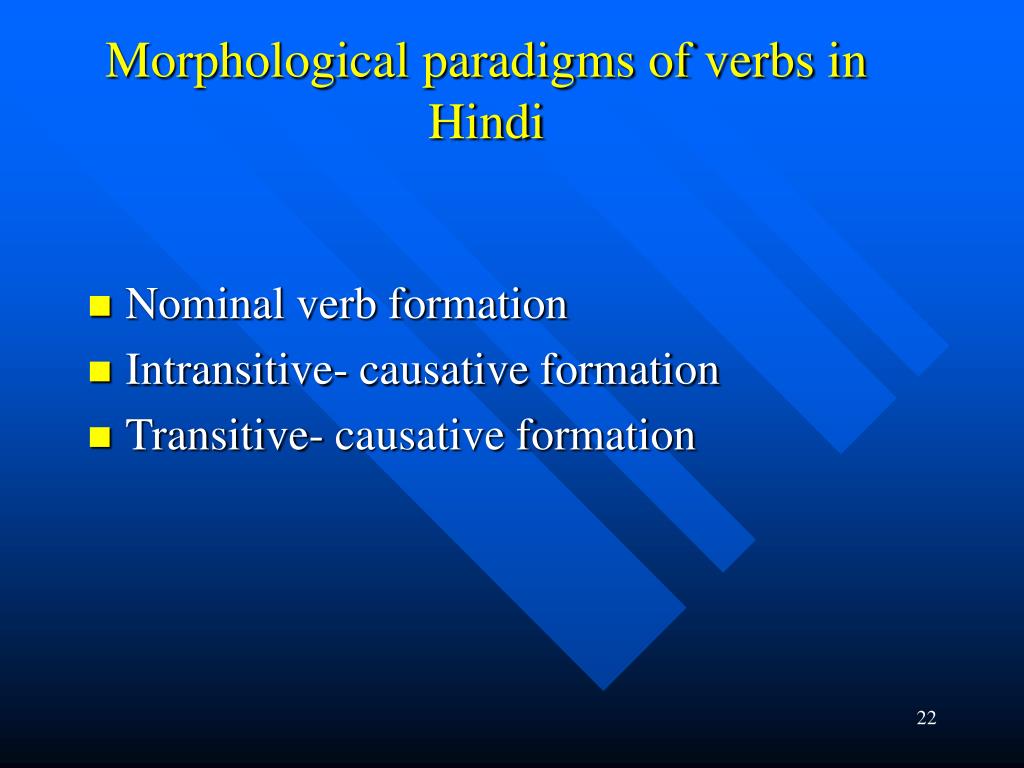 Morphological paradigms of verbs in Hindi

- Nominal verb formation
- Intransitive- causative formation
- Transitive- causative formation

22